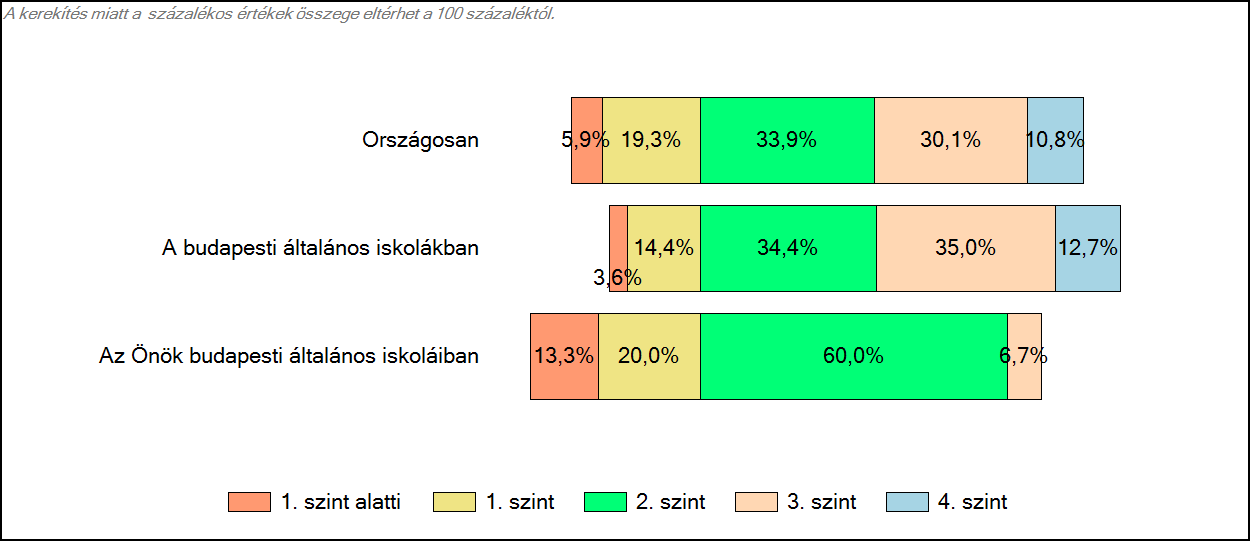 A kerekítés miatt a százalékos értékek összege eltérhet a 100 százaléktól.

Országosan 5,9% 19,3% 33,9% 30,1% 10,8%

A budapesti általános iskolákban 3,6% 14,4% 34,4% 35,0% 12,7%

Az Önök budapesti általános iskoláiban 13,3% 20,0% 60,0% 6,7%

1. szint alatti 1. szint 2. szint 3. szint 4. szint